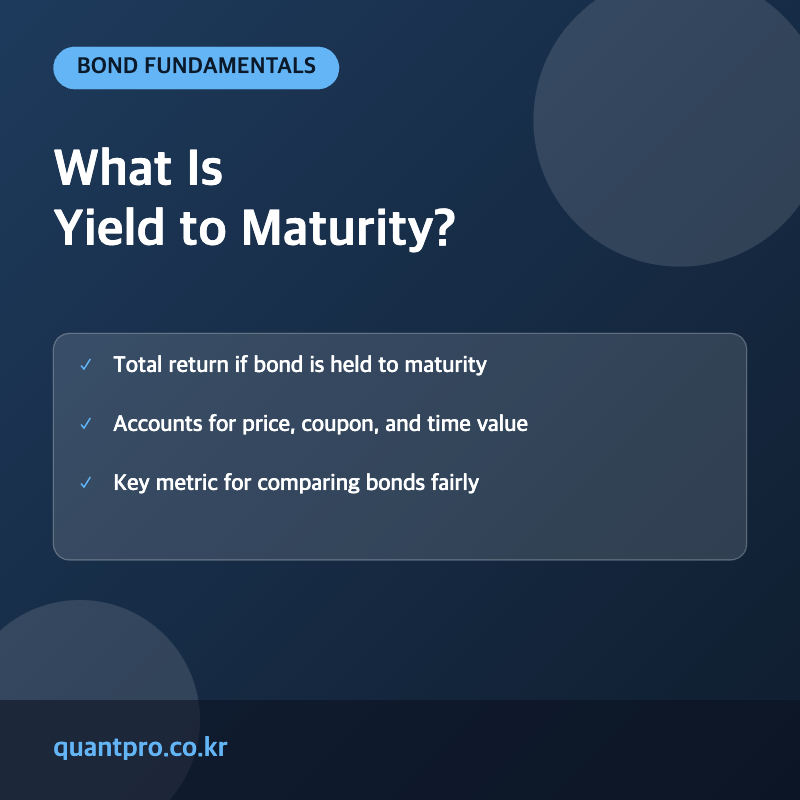 BOND FUNDAMENTALS

What Is
Yield to Maturity?

✓ Total return if bond is held to maturity

✓ Accounts for price, coupon, and time value

✓ Key metric for comparing bonds fairly

quantpro.co.kr